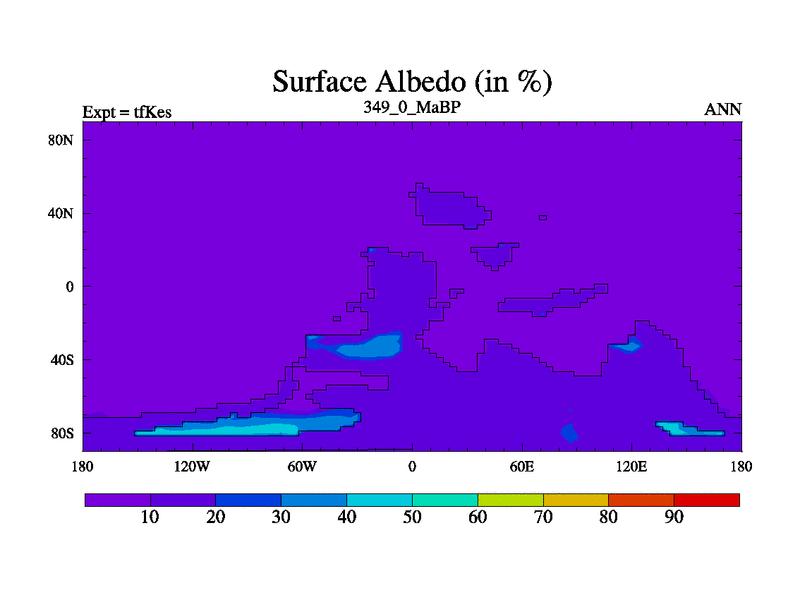 Surface Albedo (in %)

Expt = tfKes

349_0_MaBP

ANN

80N

40N

0

40S

80S

180

120W

60W

0

60E

120E

180

10

20

30

40

50

60

70

80

90